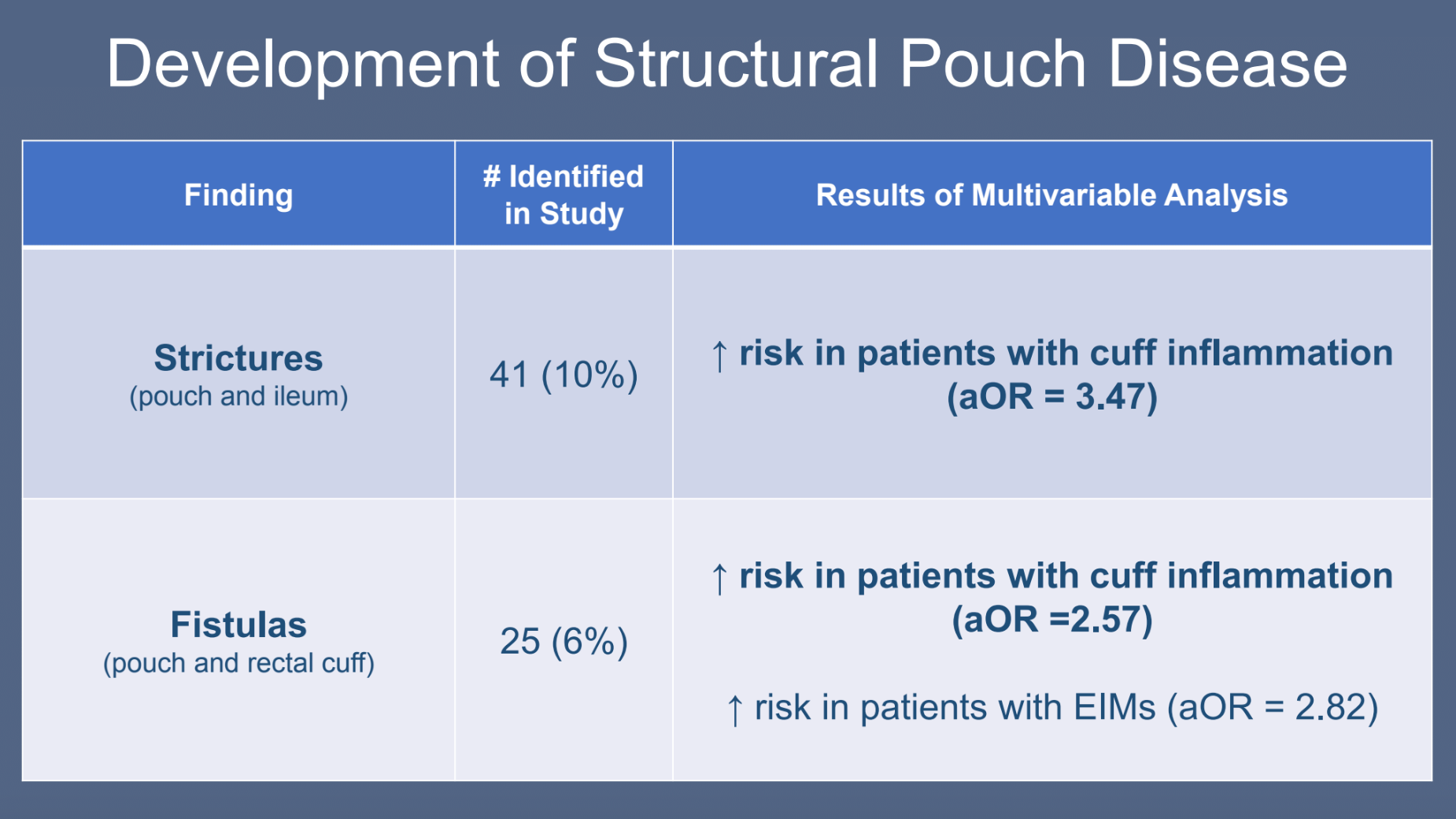 Development of Structural Pouch Disease

| Finding | # Identified in Study | Results of Multivariable Analysis |
|---|---|---|
| Strictures (pouch and ileum) | 41 (10%) | ↑ risk in patients with cuff inflammation (aOR = 3.47) |
| Fistulas (pouch and rectal cuff) | 25 (6%) | ↑ risk in patients with cuff inflammation (aOR =2.57) ↑ risk in patients with EIMs (aOR = 2.82) |